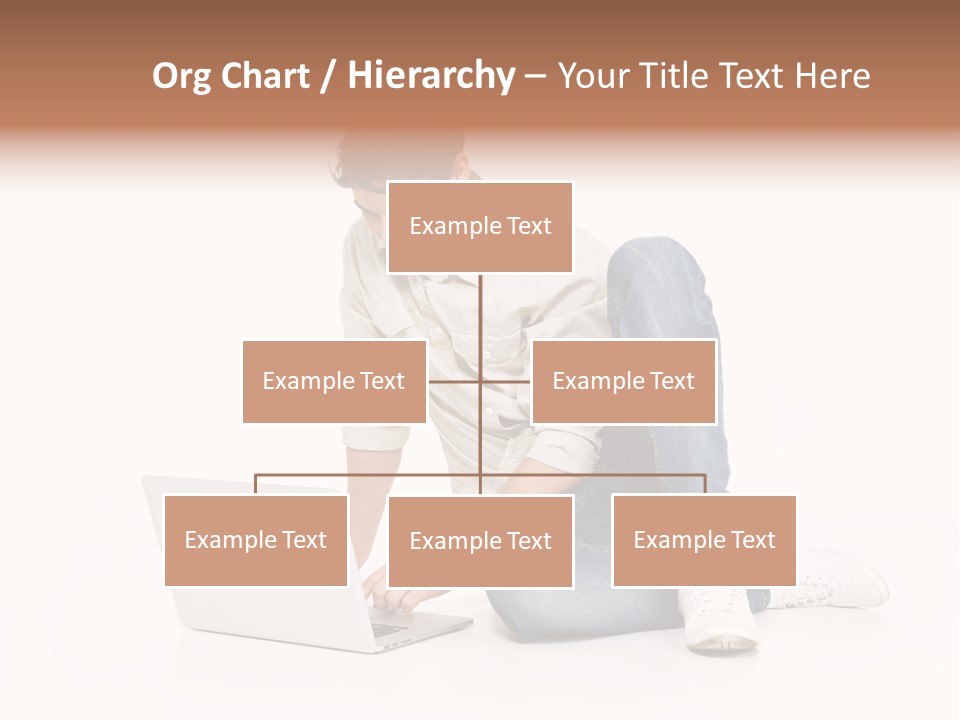 Org Chart / Hierarchy – Your Title Text Here

Example Text

Example Text

Example Text

Example Text

Example Text

Example Text